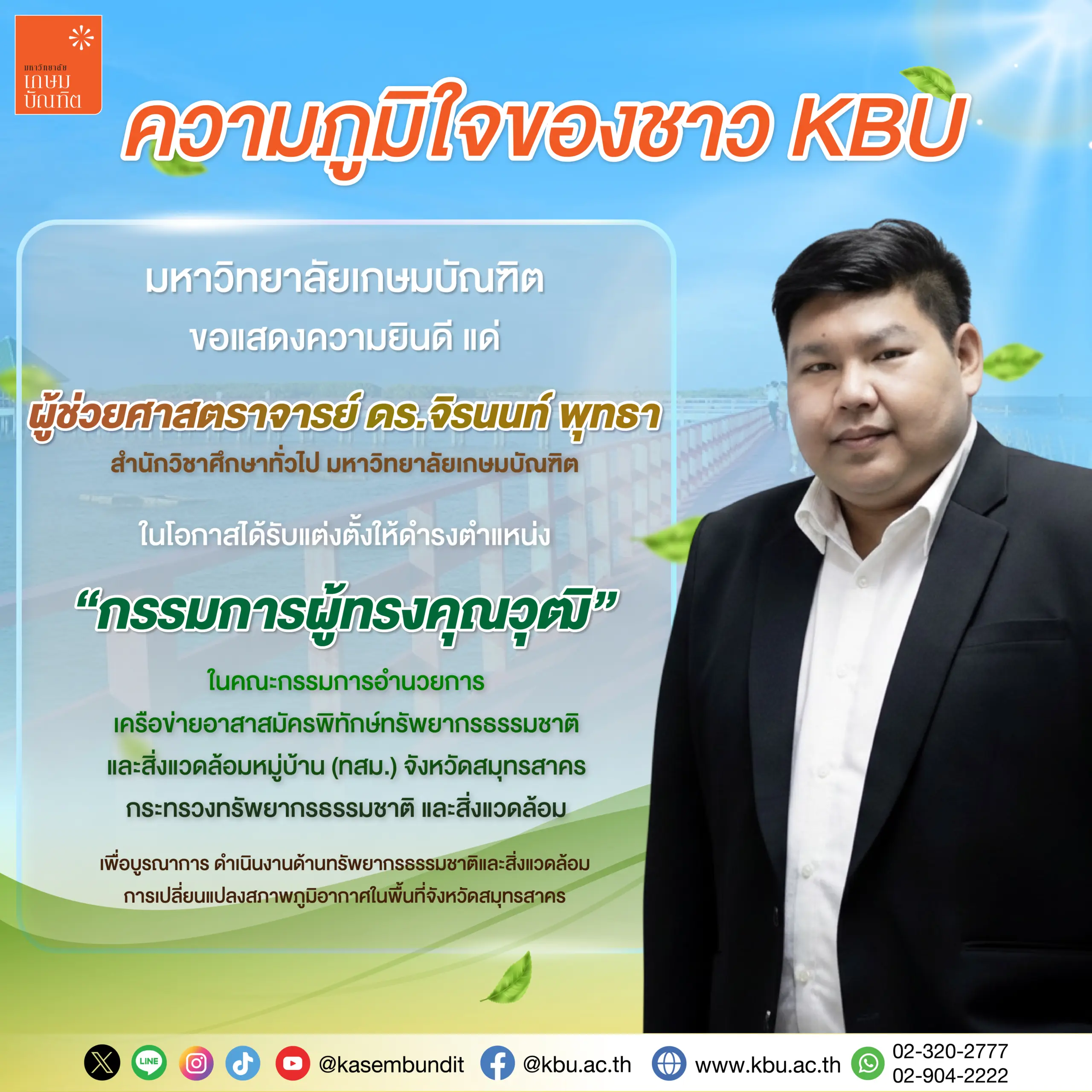 มหาวิทยาลัย
เกษม
บัณฑิต

ความภูมิใจของชาว KBU

มหาวิทยาลัยเกษมบัณฑิต
ขอแสดงความยินดี แด่

ผู้ช่วยศาสตราจารย์ ดร.จิรนนท์ พุทธา
สำนักวิชาศึกษาทั่วไป มหาวิทยาลัยเกษมบัณฑิต

ในโอกาสได้รับแต่งตั้งให้ดำรงตำแหน่ง

“กรรมการผู้ทรงคุณวุฒิ”

ในคณะกรรมการอำนวยการ
เครือข่ายอาสาสมัครพิทักษ์ทรัพยากรธรรมชาติ
และสิ่งแวดล้อมหมู่บ้าน (ทสม.) จังหวัดสมุทรสาคร
กระทรวงทรัพยากรธรรมชาติ และสิ่งแวดล้อม

เพื่อบูรณาการ ดำเนินงานด้านทรัพยากรธรรมชาติและสิ่งแวดล้อม
การเปลี่ยนแปลงสภาพภูมิอากาศในพื้นที่จังหวัดสมุทรสาคร

LINE @kasembundit @kbu.ac.th www.kbu.ac.th 02-320-2777
02-904-2222